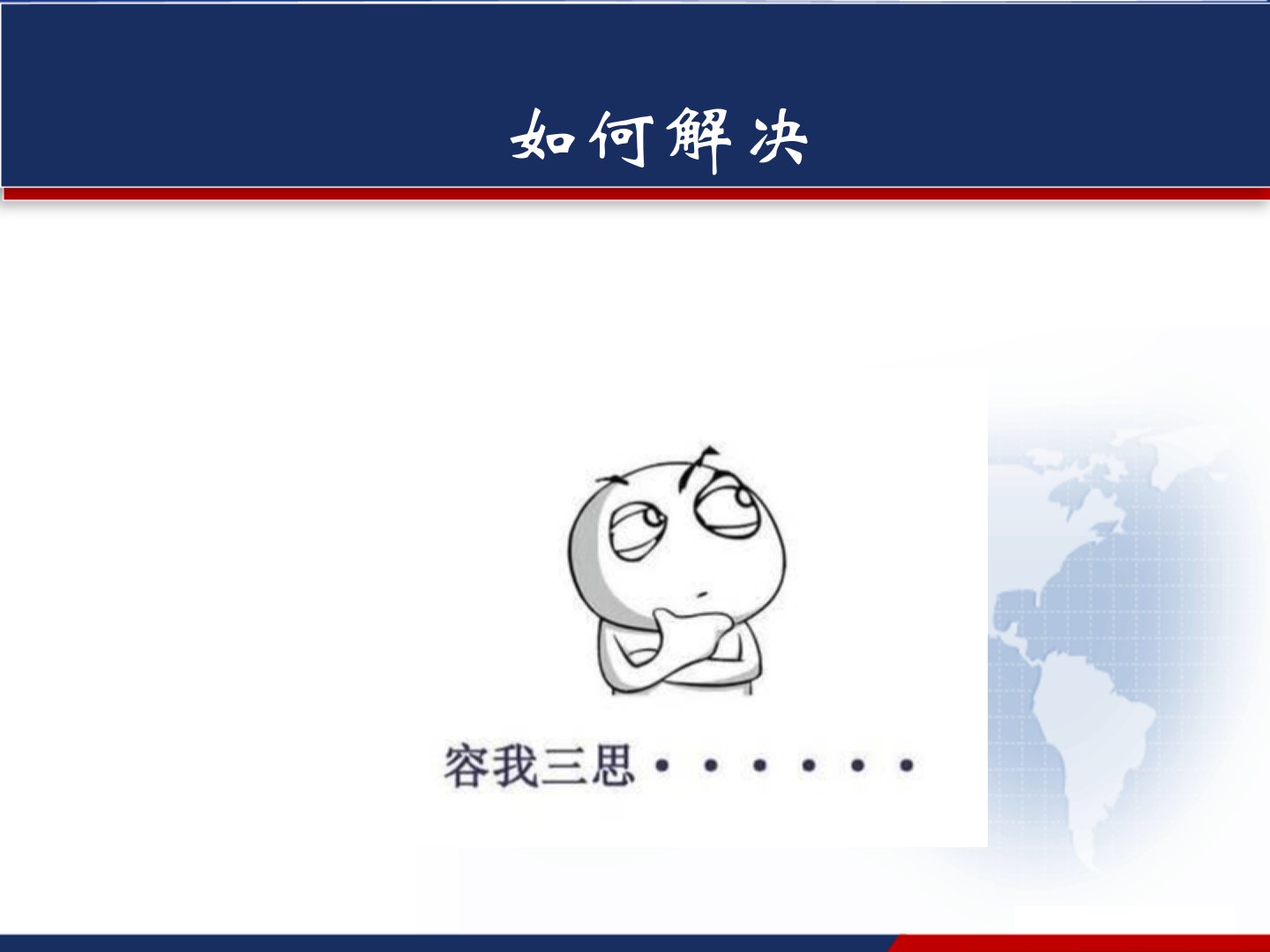 如何解决

容我三思······